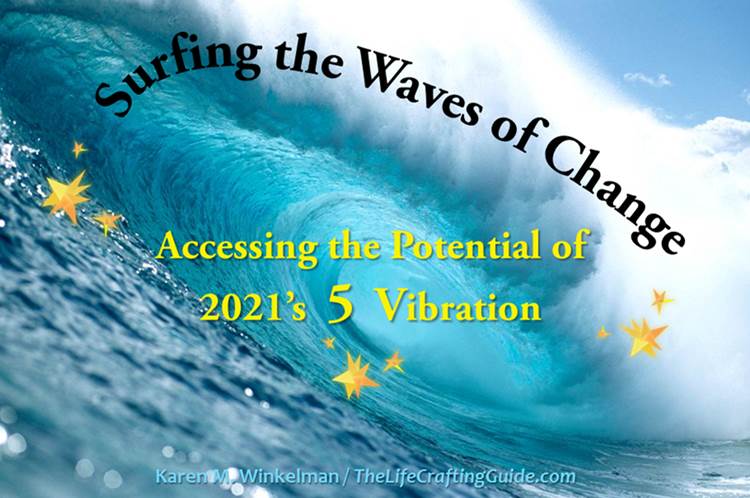 Surfing the Waves of Change

Accessing the Potential of 2021's 5 Vibration

Karen M. Winkelman / TheLifeCraftingGuide.com